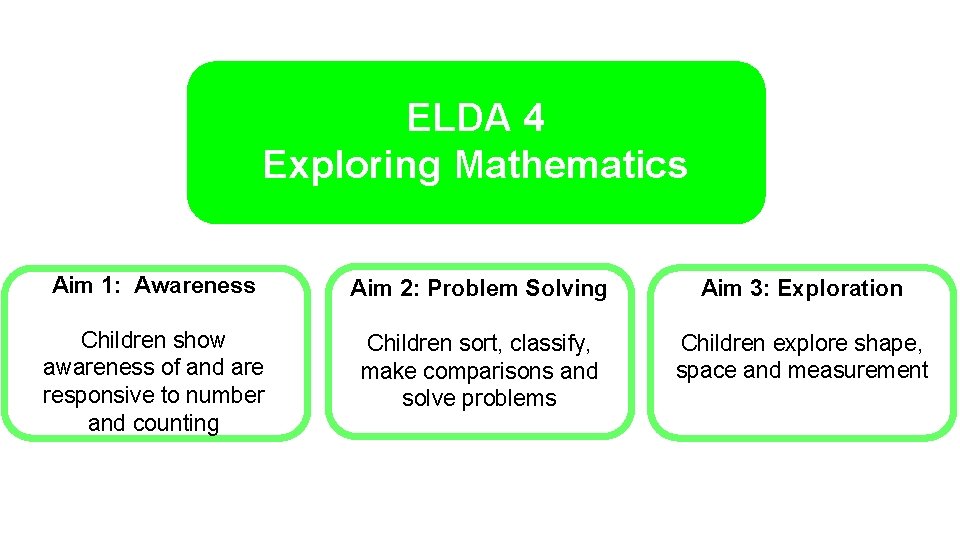 ELDA 4
Exploring Mathematics

Aim 1: Awareness

Children show awareness of and are responsive to number and counting

Aim 2: Problem Solving

Children sort, classify, make comparisons and solve problems

Aim 3: Exploration

Children explore shape, space and measurement